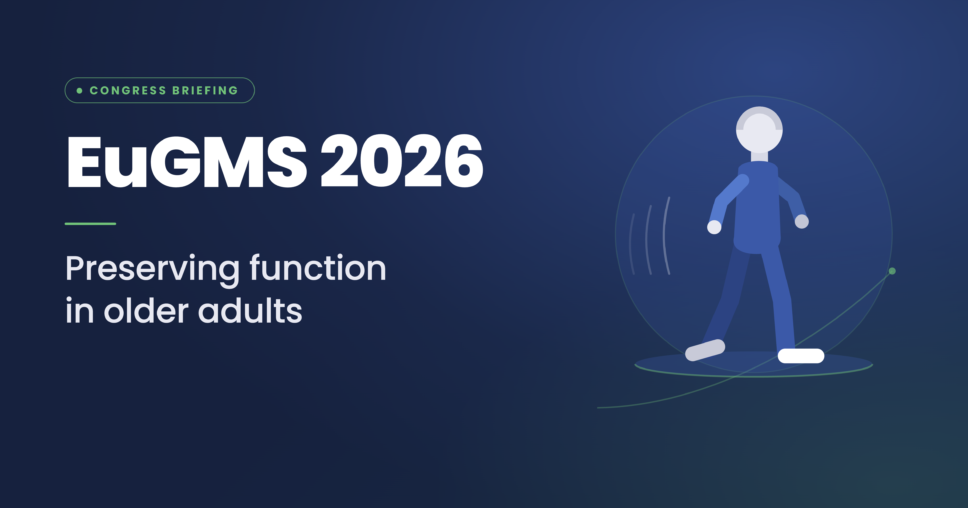 CONGRESS BRIEFING

EuGMS 2026

Preserving function in older adults